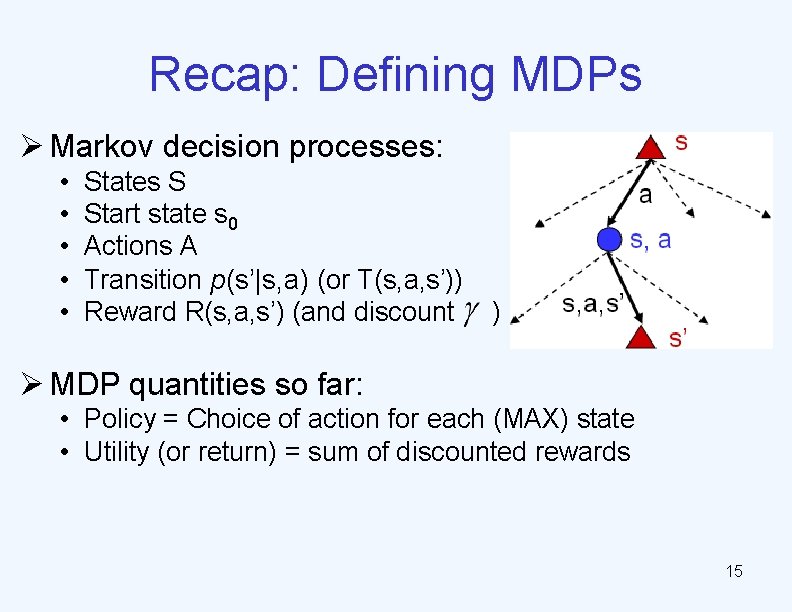 Recap: Defining MDPs

➢ Markov decision processes:
• States S
• Start state $s_0$
• Actions A
• Transition $p$(s'|s,a) (or T(s,a,s'))
• Reward R(s,a,s') (and discount $\gamma$ )

s
a
s, a
s,a,s'
s'

➢ MDP quantities so far:
• Policy = Choice of action for each (MAX) state
• Utility (or return) = sum of discounted rewards

15